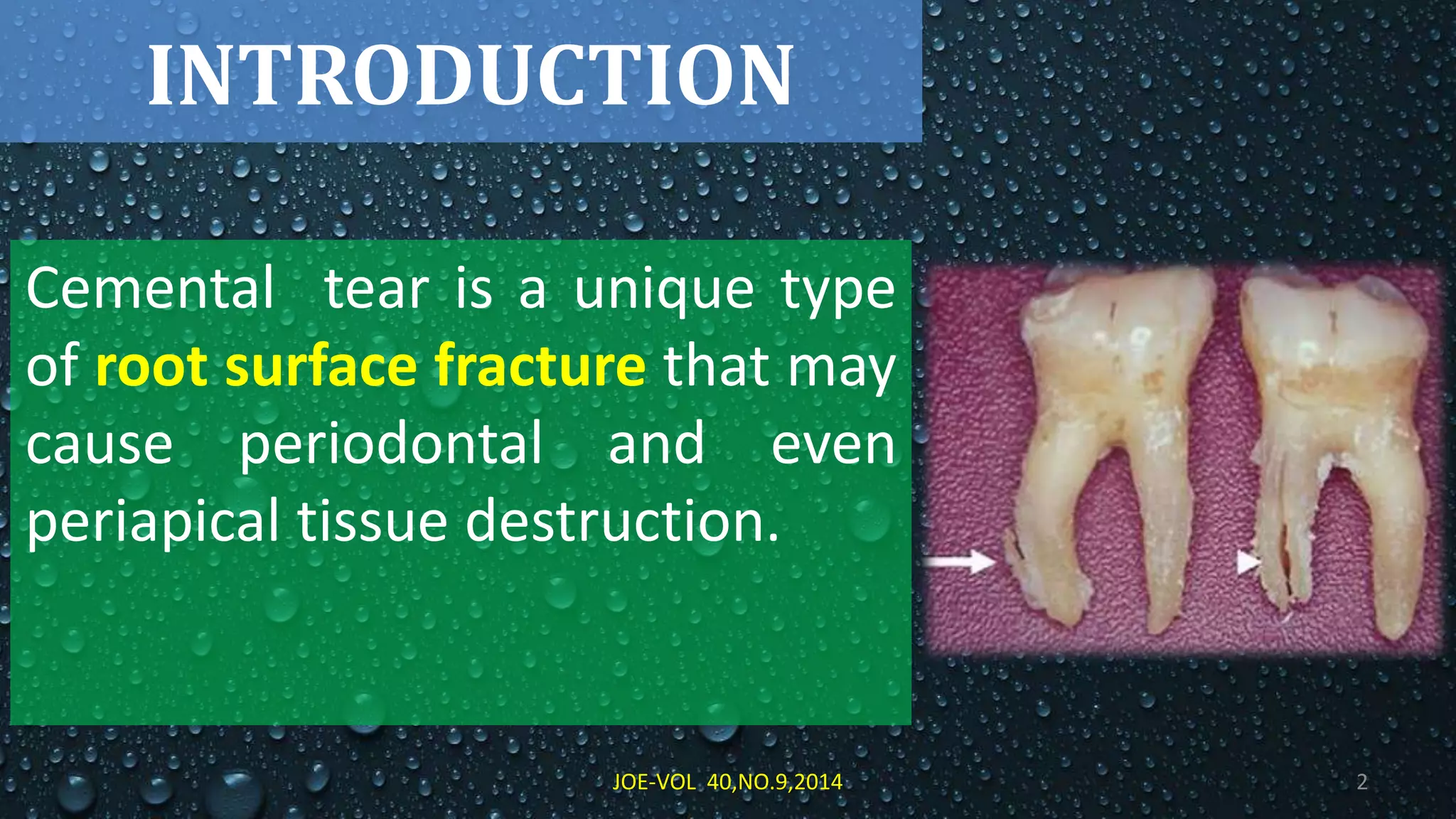 INTRODUCTION

Cemental tear is a unique type of root surface fracture that may cause periodontal and even periapical tissue destruction.

JOE-VOL 40,NO.9,2014

2